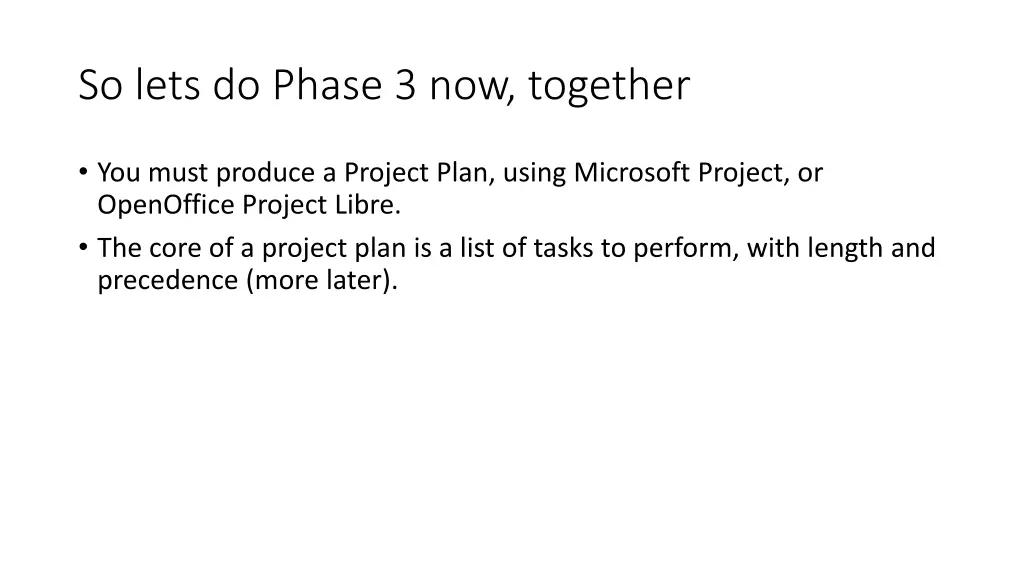 So lets do Phase 3 now, together

• You must produce a Project Plan, using Microsoft Project, or OpenOffice Project Libre.
• The core of a project plan is a list of tasks to perform, with length and precedence (more later).